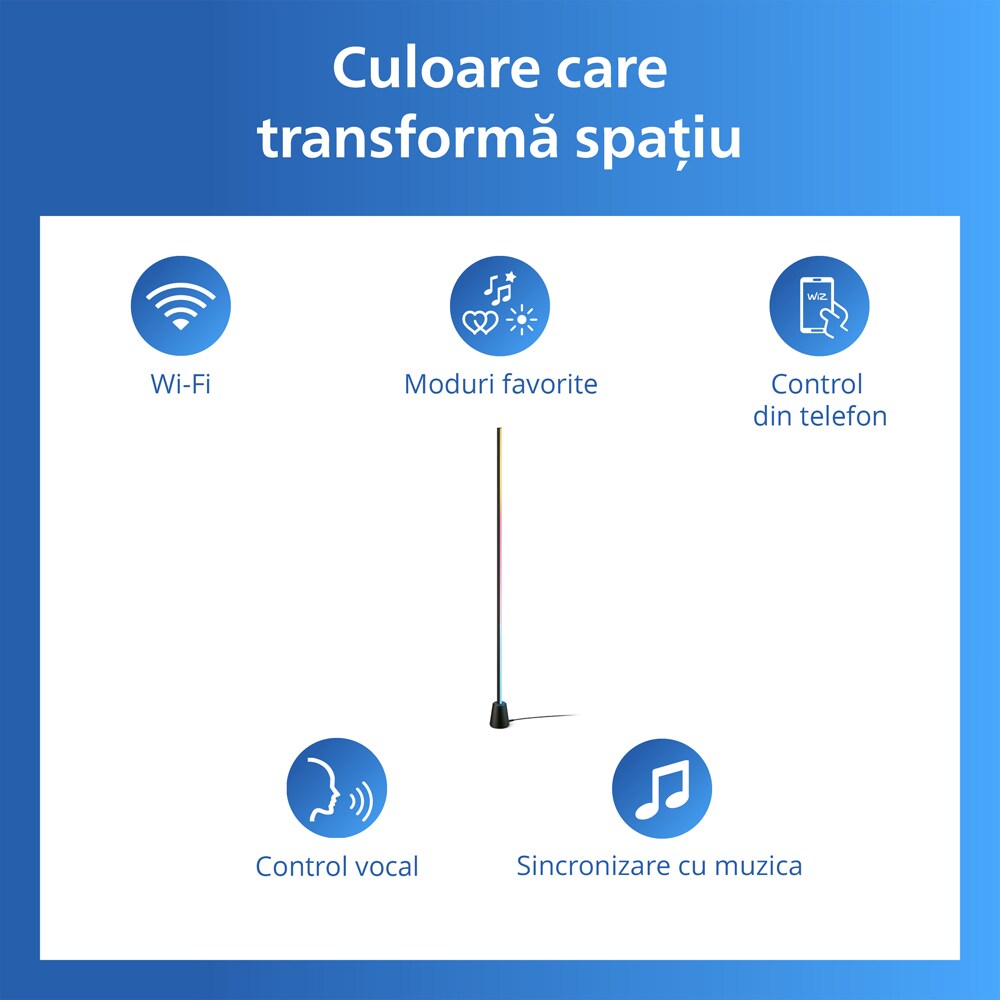 Culoare care transformă spațiu

Wi-Fi

Moduri favorite

WiZ

Control din telefon

Control vocal

Sincronizare cu muzica